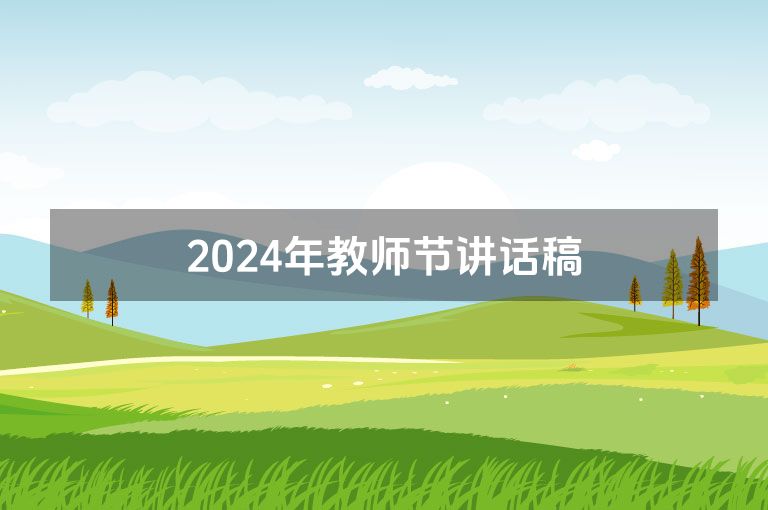 2024年教师节讲话稿